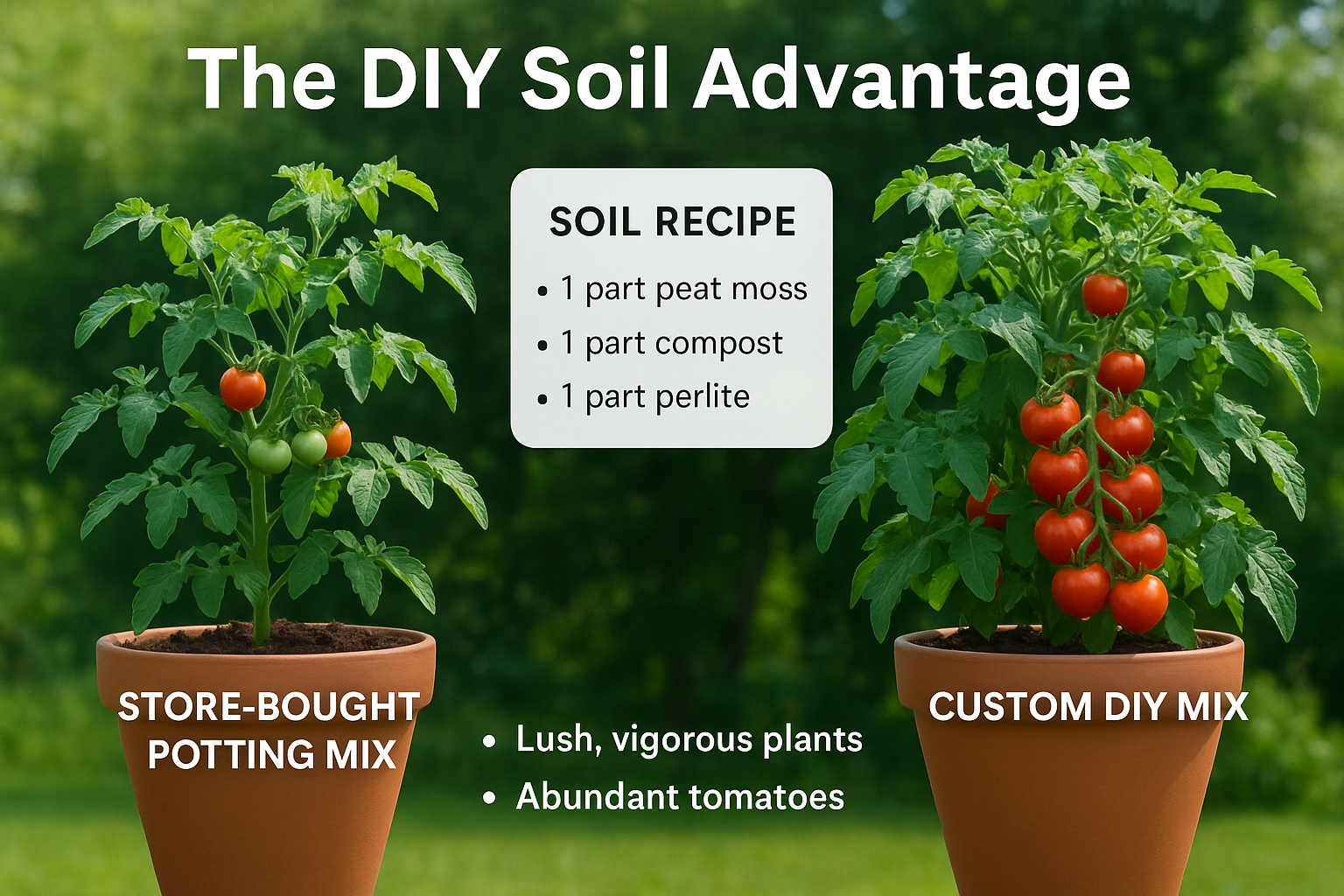 The DIY Soil Advantage

SOIL RECIPE
• 1 part peat moss
• 1 part compost
• 1 part perlite

STORE-BOUGHT POTTING MIX

• Lush, vigorous plants
• Abundant tomatoes

CUSTOM DIY MIX